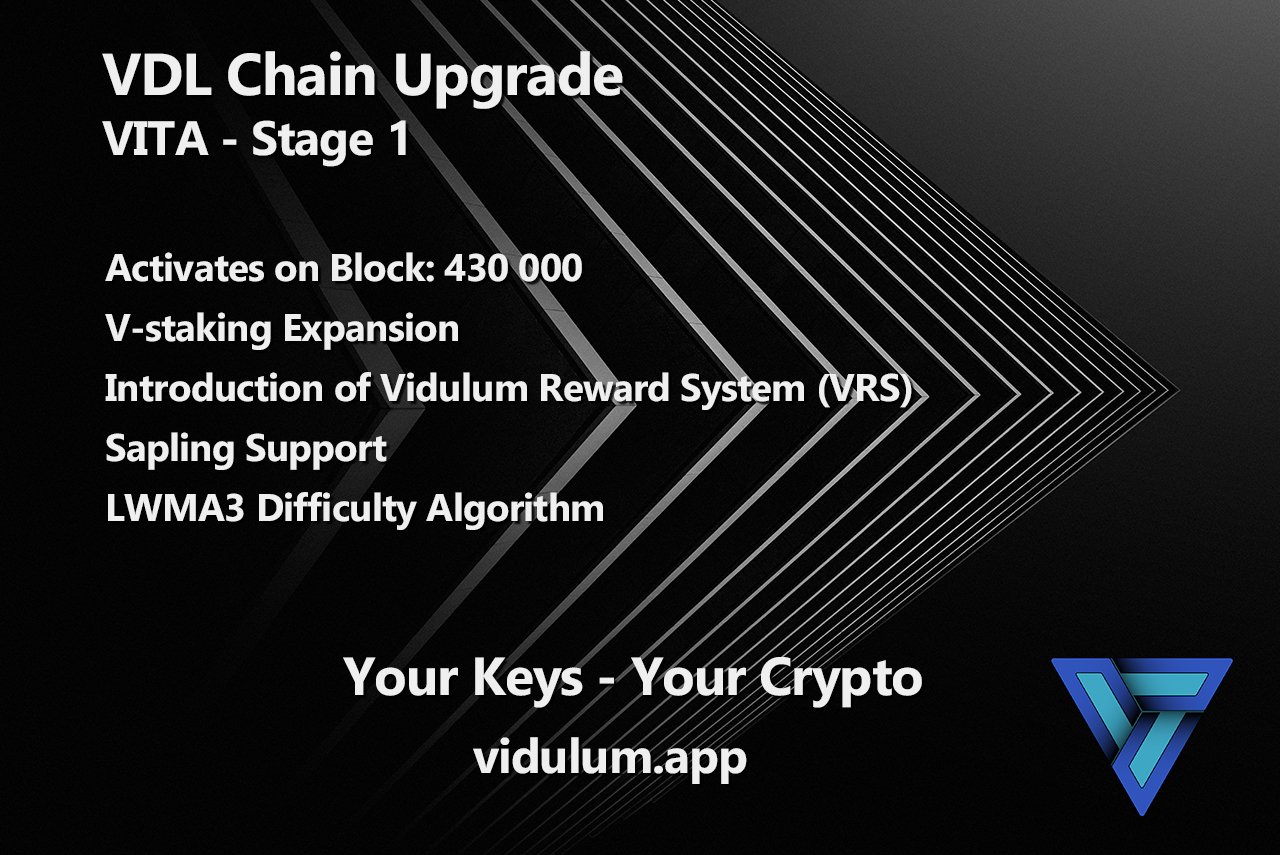 VDL Chain Upgrade
VITA - Stage 1

Activates on Block: 430 000
V-staking Expansion
Introduction of Vidulum Reward System (VRS)
Sapling Support
LWMA3 Difficulty Algorithm

Your Keys - Your Crypto
vidulum.app